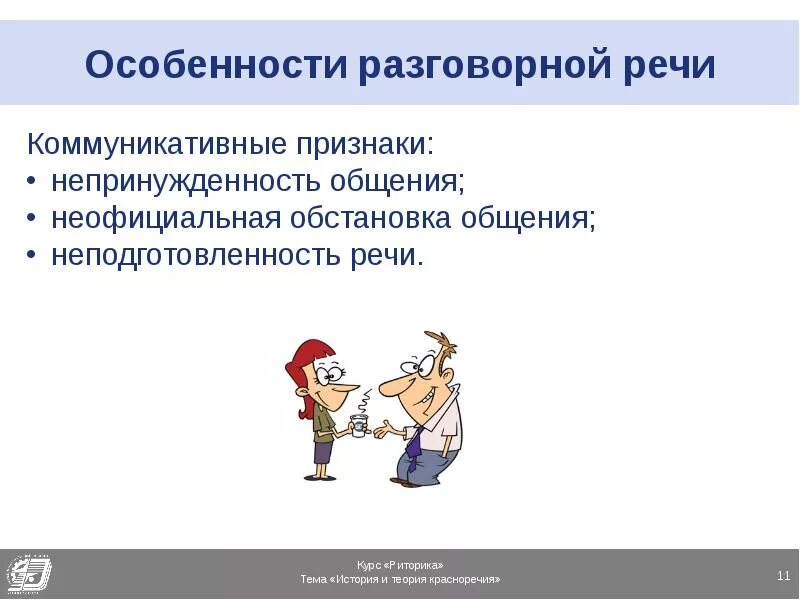 Особенности разговорной речи

Коммуникативные признаки:
• непринужденность общения;
• неофициальная обстановка общения;
• неподготовленность речи.

Курс «Риторика»
Тема «История и теория красноречия»

11